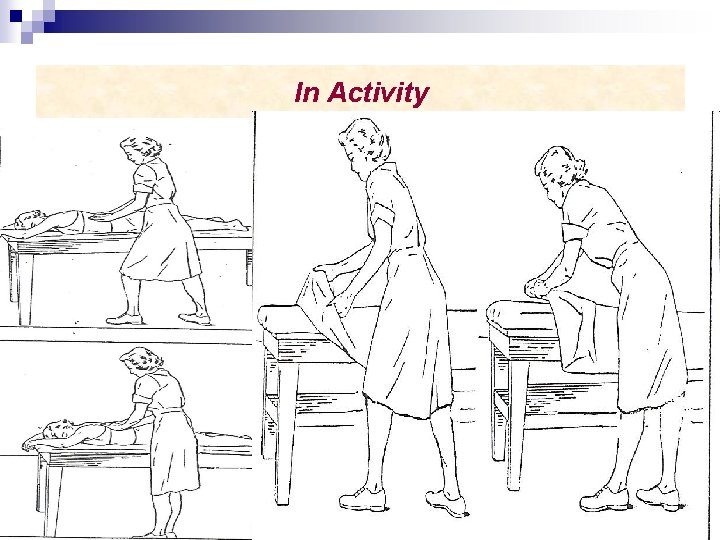 In Activity